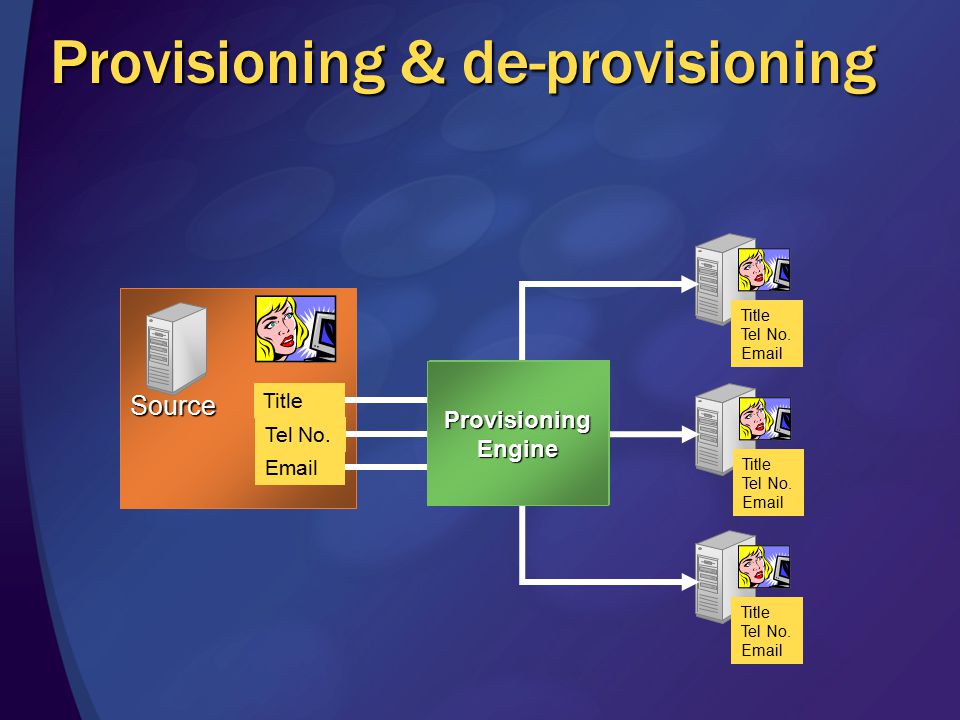 Provisioning & de-provisioning

Source

Title
Tel No.
Email

Provisioning Engine

Title
Tel No.
Email

Title
Tel No.
Email

Title
Tel No.
Email